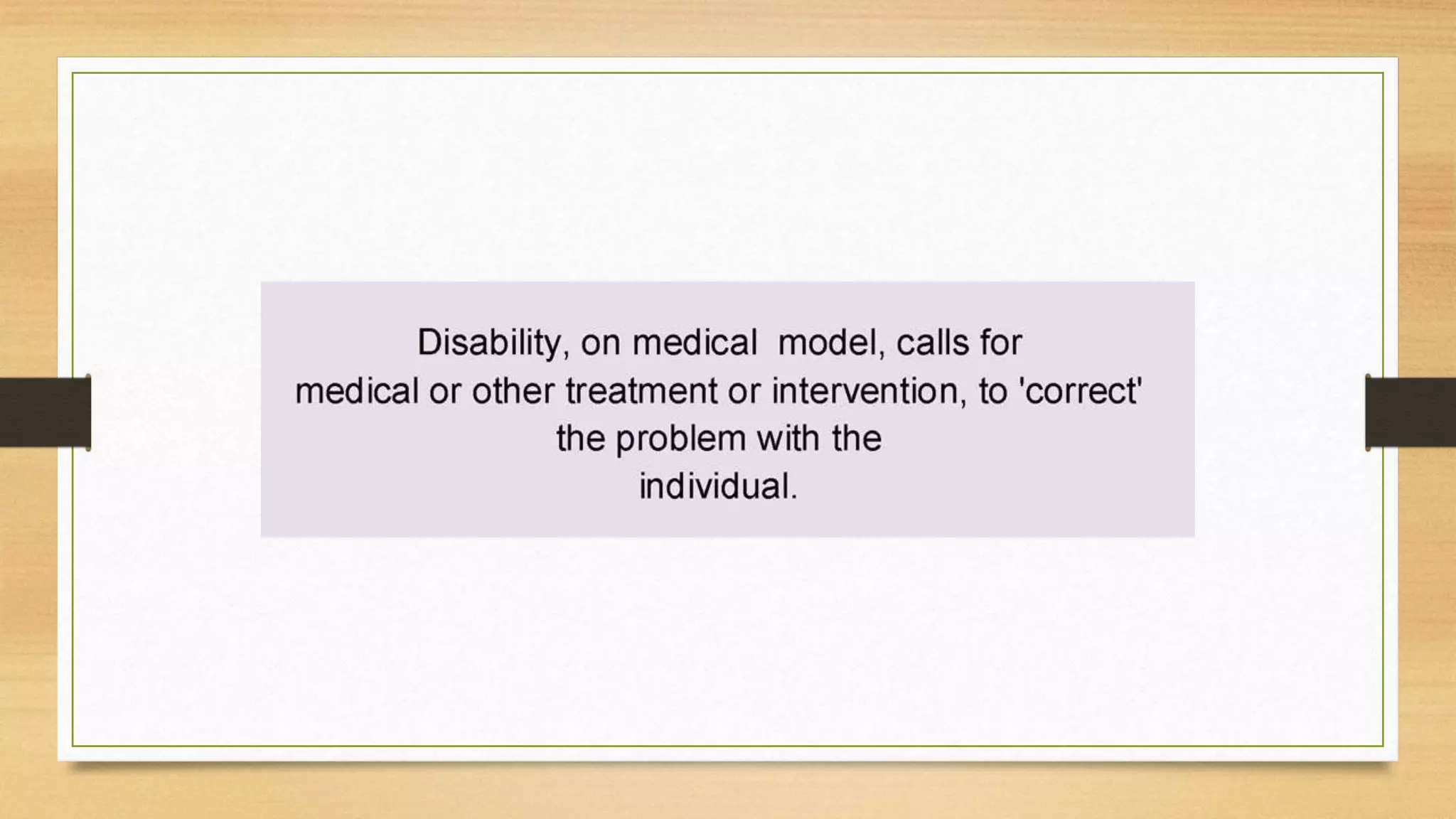 Disability, on medical model, calls for medical or other treatment or intervention, to 'correct' the problem with the individual.